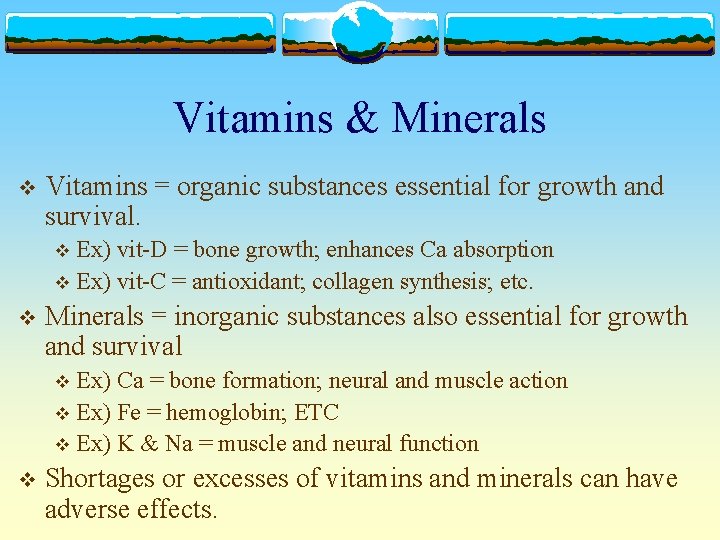 Vitamins & Minerals

❖ Vitamins = organic substances essential for growth and survival.

❖ Ex) vit-D = bone growth; enhances Ca absorption

❖ Ex) vit-C = antioxidant; collagen synthesis; etc.

❖ Minerals = inorganic substances also essential for growth and survival

❖ Ex) Ca = bone formation; neural and muscle action

❖ Ex) Fe = hemoglobin; ETC

❖ Ex) K & Na = muscle and neural function

❖ Shortages or excesses of vitamins and minerals can have adverse effects.